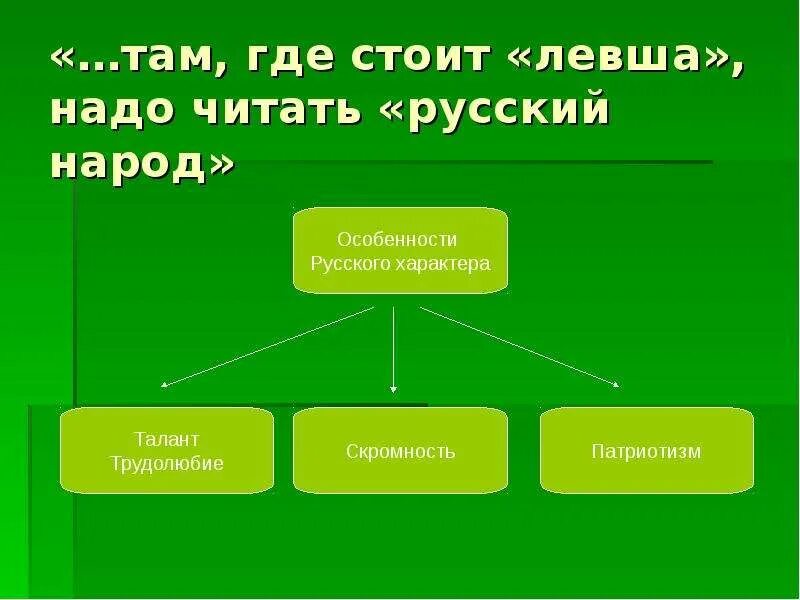 «…там, где стоит «левша», надо читать «русский народ»

Особенности
Русского характера

Талант
Трудолюбие

Скромность

Патриотизм